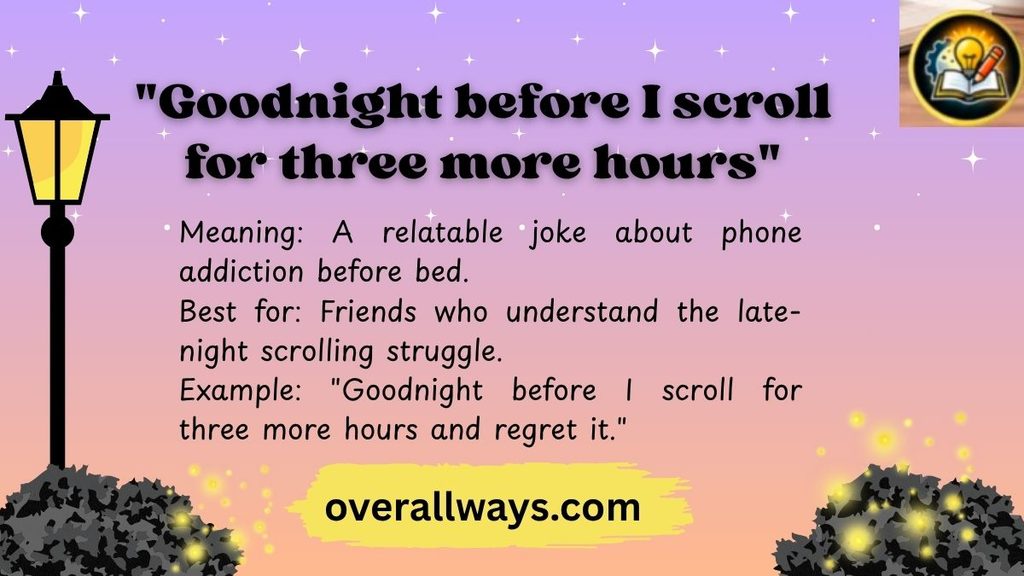 "Goodnight before I scroll for three more hours"

Meaning: A relatable joke about phone addiction before bed.
Best for: Friends who understand the late-night scrolling struggle.
Example: "Goodnight before I scroll for three more hours and regret it."

overallways.com